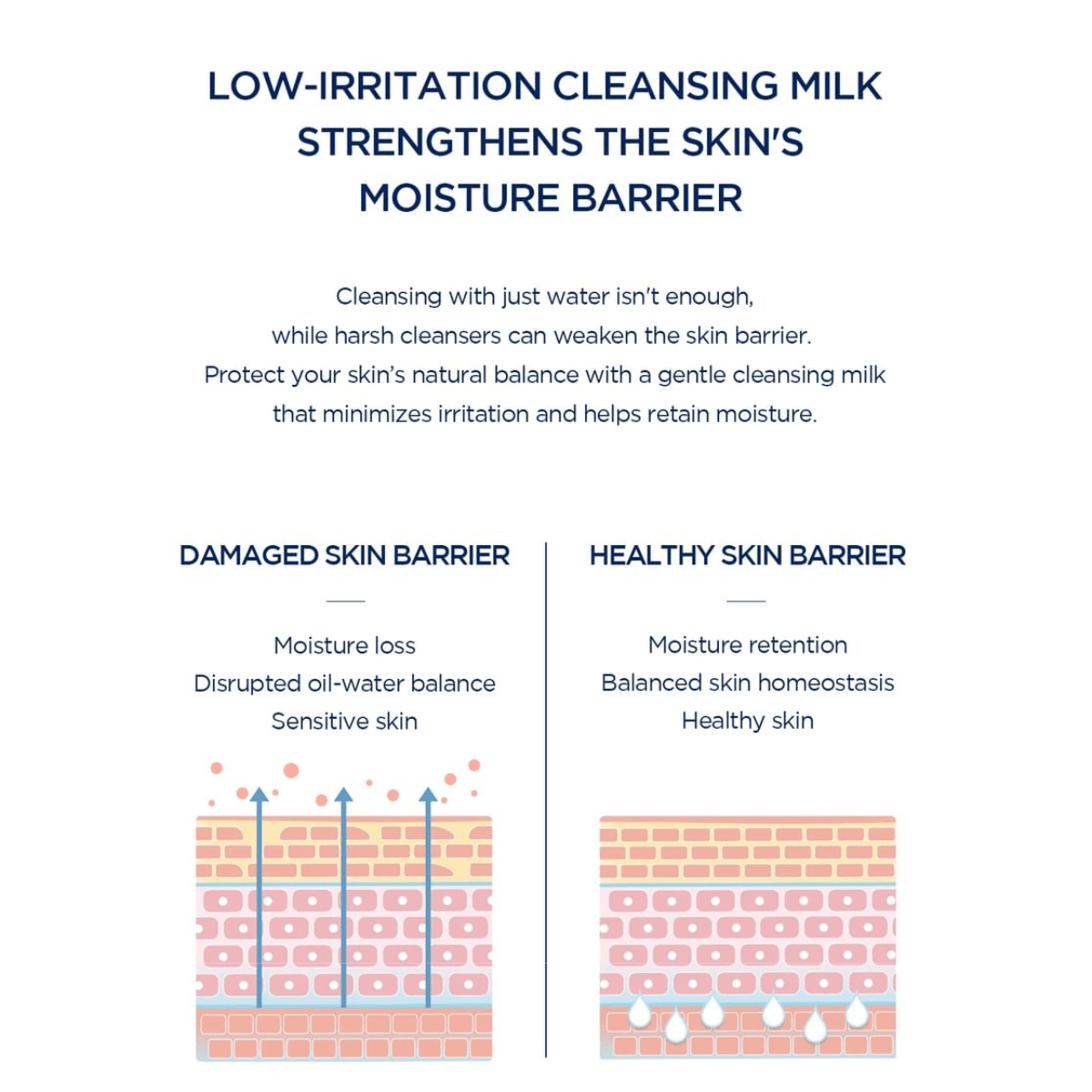 LOW-IRRITATION CLEANSING MILK STRENGTHENS THE SKIN'S MOISTURE BARRIER

Cleansing with just water isn't enough, while harsh cleansers can weaken the skin barrier. Protect your skin's natural balance with a gentle cleansing milk that minimizes irritation and helps retain moisture.

DAMAGED SKIN BARRIER

Moisture loss
Disrupted oil-water balance
Sensitive skin

HEALTHY SKIN BARRIER

Moisture retention
Balanced skin homeostasis
Healthy skin